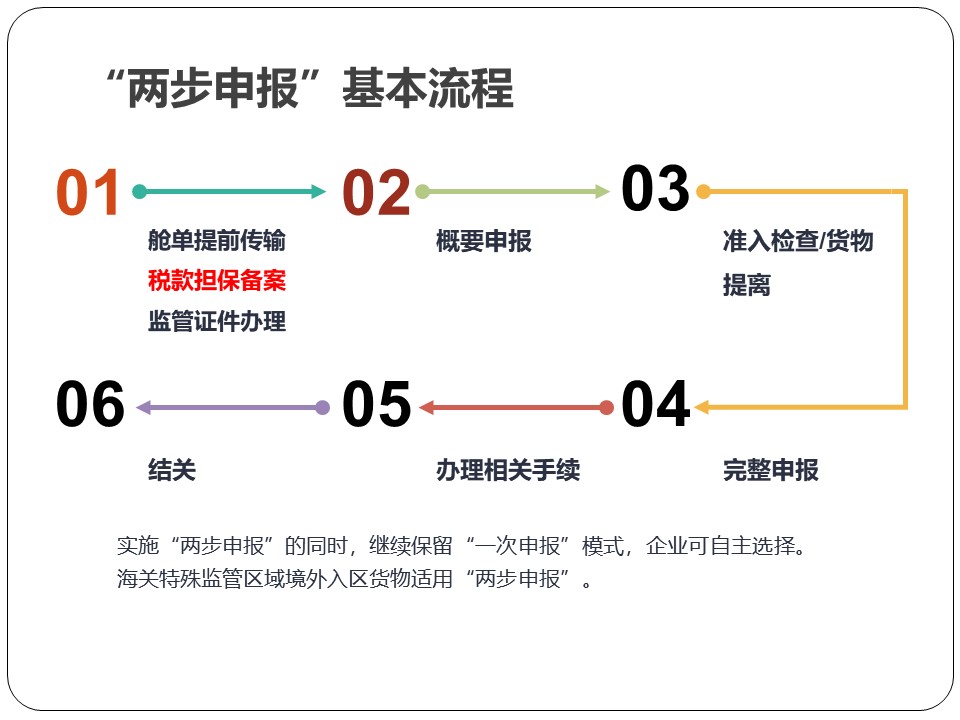 “两步申报”基本流程

01
舱单提前传输
税款担保备案
监管证件办理

02
概要申报

03
准入检查/货物提离

04
完整申报

05
办理相关手续

06
结关

实施“两步申报”的同时，继续保留“一次申报”模式，企业可自主选择。
海关特殊监管区域境外入区货物适用“两步申报”。